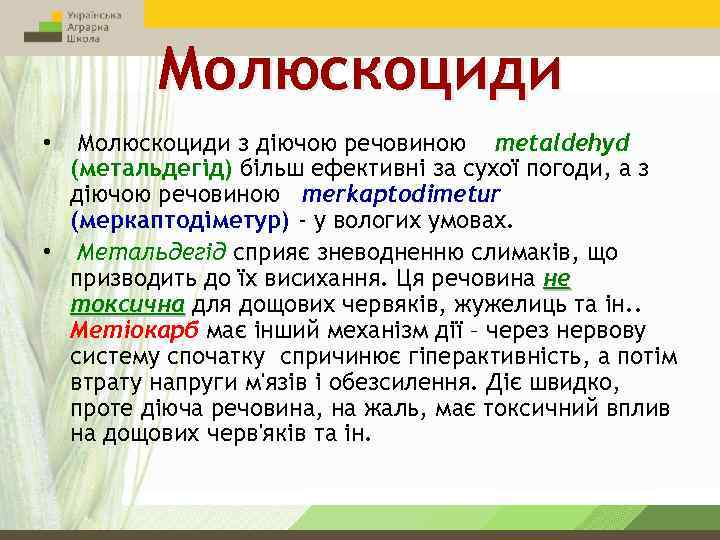 Українська Аграрна Школа

Молюскоциди

• Молюскоциди з діючою речовиною metaldehyd (метальдегід) більш ефективні за сухої погоди, а з діючою речовиною merkaptodimetur (меркаптодіметур) - у вологих умовах.

• Метальдегід сприяє зневодненню слимаків, що призводить до їх висихання. Ця речовина не токсична для дощових червяків, жужелиць та ін.. Метіокарб має інший механізм дії – через нервову систему спочатку спричинює гіперактивність, а потім втрату напруги м'язів і обезсилення. Діє швидко, проте діюча речовина, на жаль, має токсичний вплив на дощових черв'яків та ін.